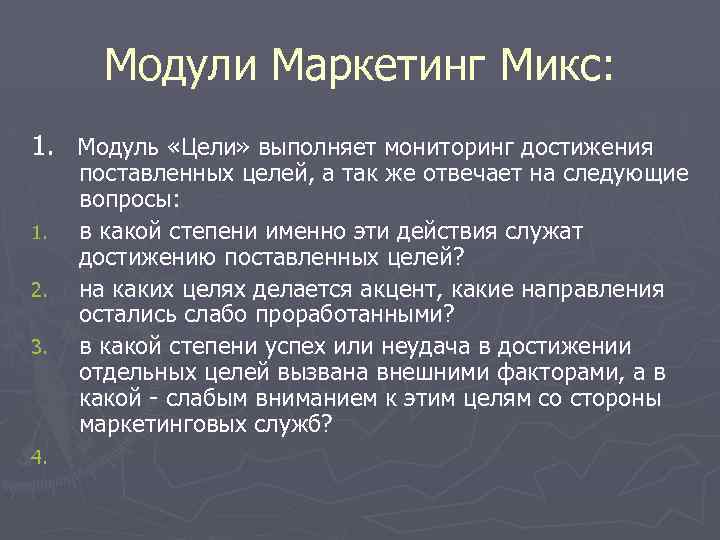 Модули Маркетинг Микс:

1. Модуль «Цели» выполняет мониторинг достижения поставленных целей, а так же отвечает на следующие вопросы:

1. в какой степени именно эти действия служат достижению поставленных целей?
2. на каких целях делается акцент, какие направления остались слабо проработанными?
3. в какой степени успех или неудача в достижении отдельных целей вызвана внешними факторами, а в какой - слабым вниманием к этим целям со стороны маркетинговых служб?
4.